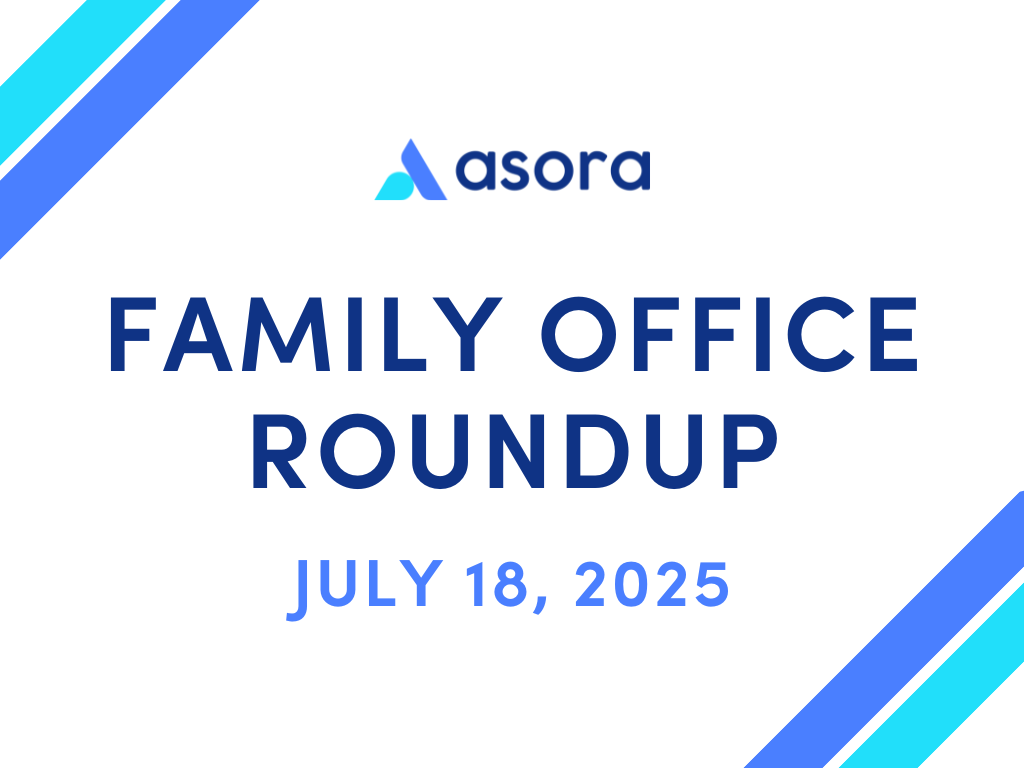 asora

FAMILY OFFICE ROUNDUP

JULY 18, 2025